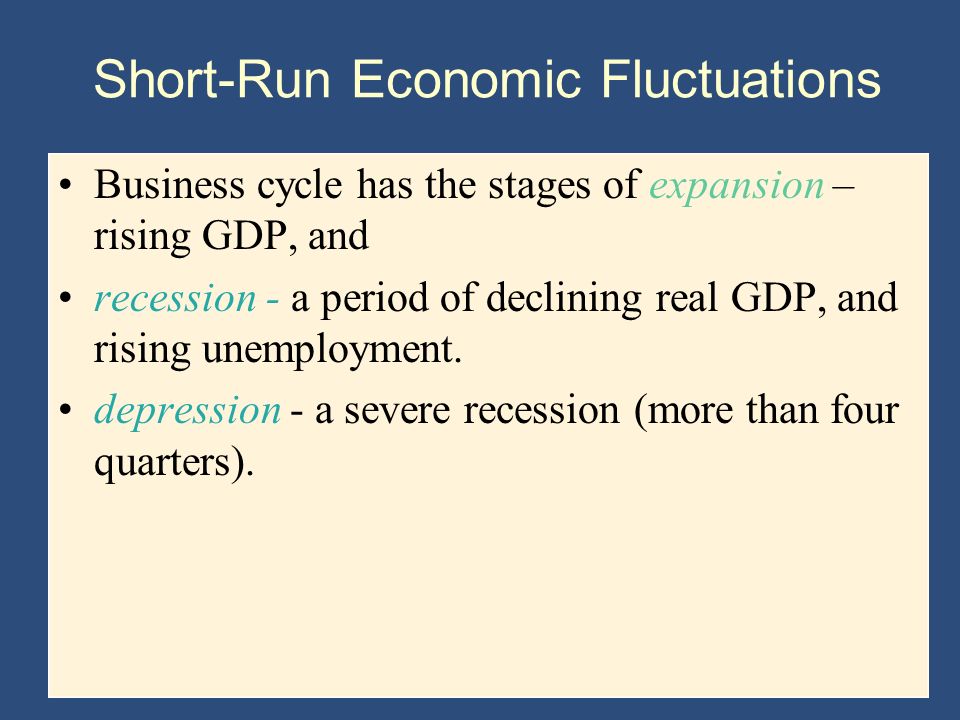 Short-Run Economic Fluctuations

• Business cycle has the stages of expansion – rising GDP, and

• recession - a period of declining real GDP, and rising unemployment.

• depression - a severe recession (more than four quarters).